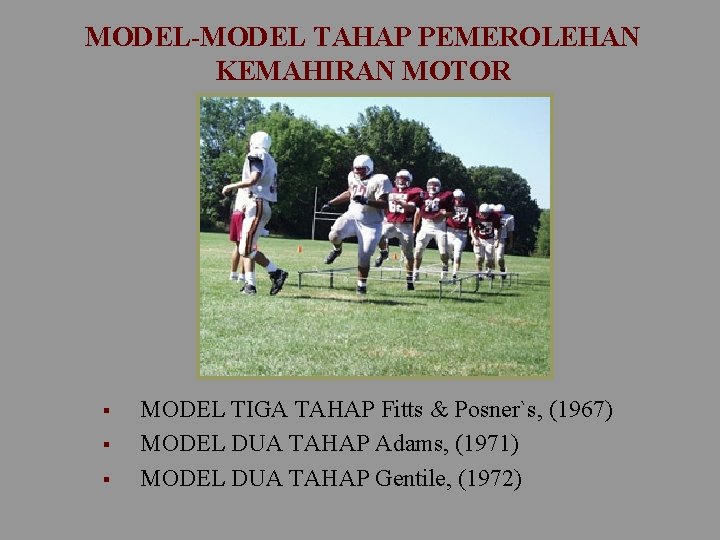 MODEL-MODEL TAHAP PEMEROLEHAN KEMAHIRAN MOTOR

• MODEL TIGA TAHAP Fitts & Posner`s, (1967)
• MODEL DUA TAHAP Adams, (1971)
• MODEL DUA TAHAP Gentile, (1972)